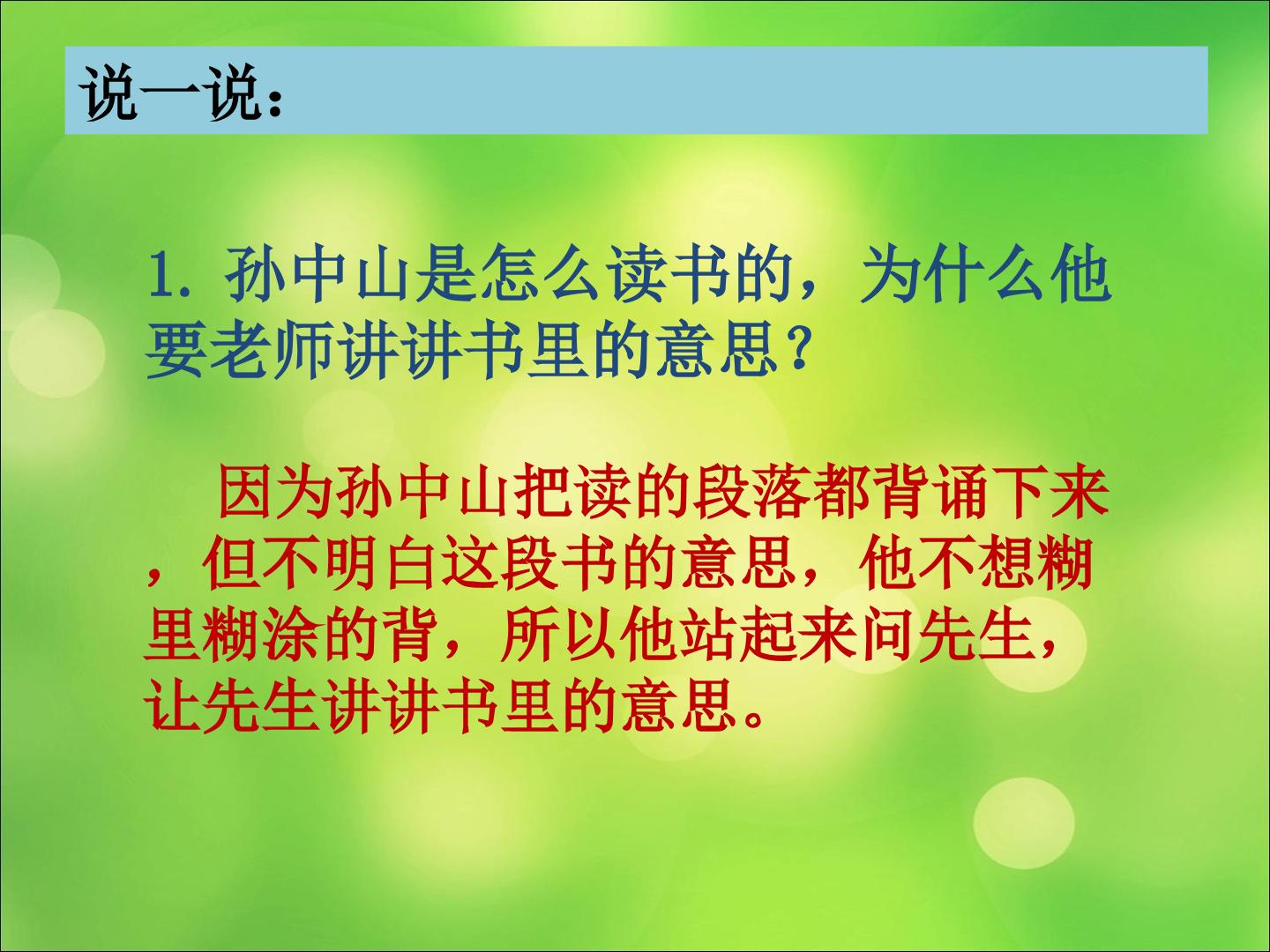 说一说：

1. 孙中山是怎么读书的，为什么他要老师讲讲书里的意思？

因为孙中山把读的段落都背诵下来，但不明白这段书的意思，他不想糊里糊涂的背，所以他站起来问先生，让先生讲讲书里的意思。